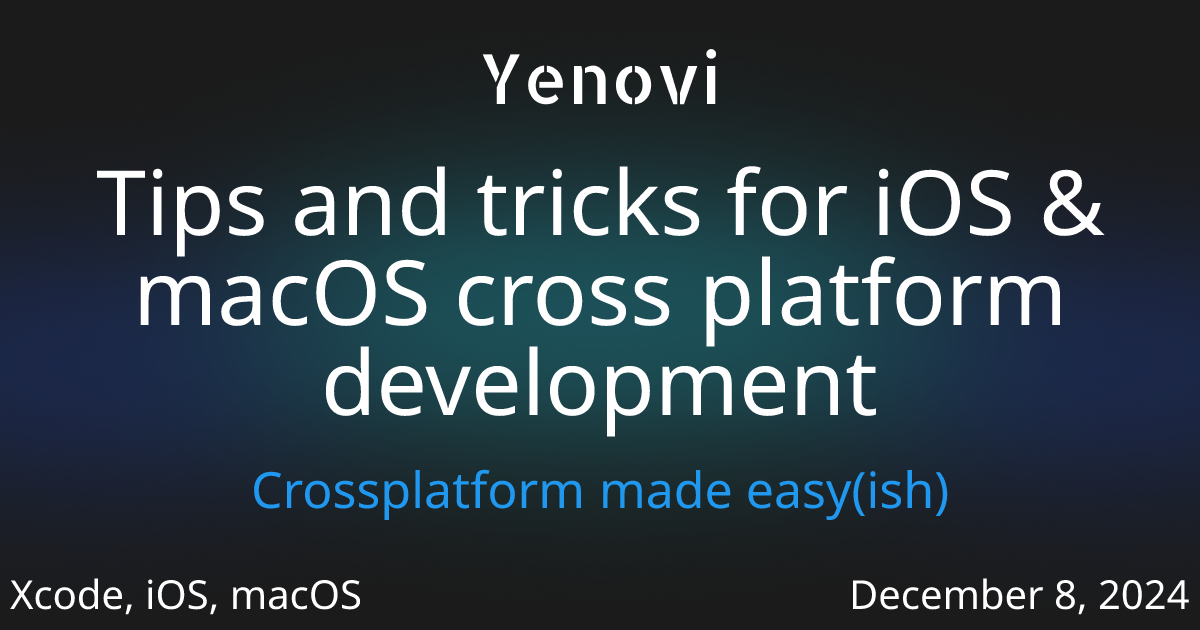 Yenovi

Tips and tricks for iOS & macOS cross platform development

Crossplatform made easy(ish)

Xcode, iOS, macOS

December 8, 2024